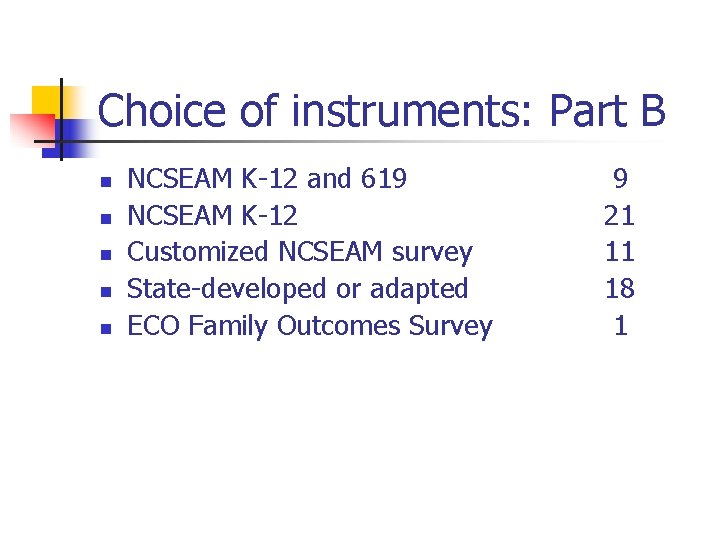 Choice of instruments: Part B

- NCSEAM K-12 and 619 9
- NCSEAM K-12 21
- Customized NCSEAM survey 11
- State-developed or adapted 18
- ECO Family Outcomes Survey 1